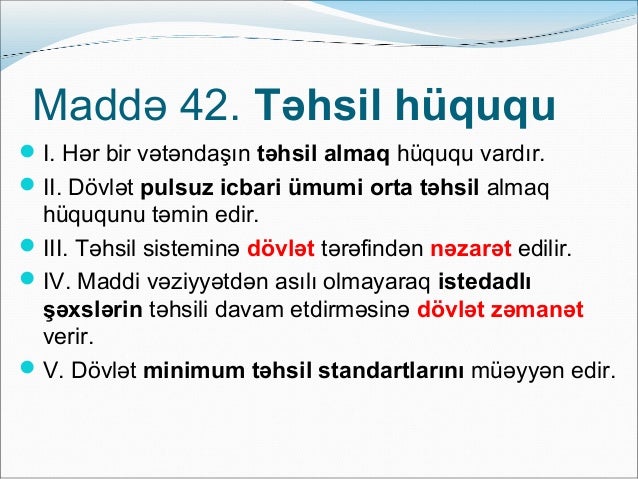 Maddə 42. Təhsil hüququ

I. Hər bir vətəndaşın təhsil almaq hüququ vardır.

II. Dövlət pulsuz icbari ümumi orta təhsil almaq hüququnu təmin edir.

III. Təhsil sisteminə dövlət tərəfindən nəzarət edilir.

IV. Maddi vəziyyətdən asılı olmayaraq istedadlı şəxslərin təhsili davam etdirməsinə dövlət zəmanət verir.

V. Dövlət minimum təhsil standartlarını müəyyən edir.